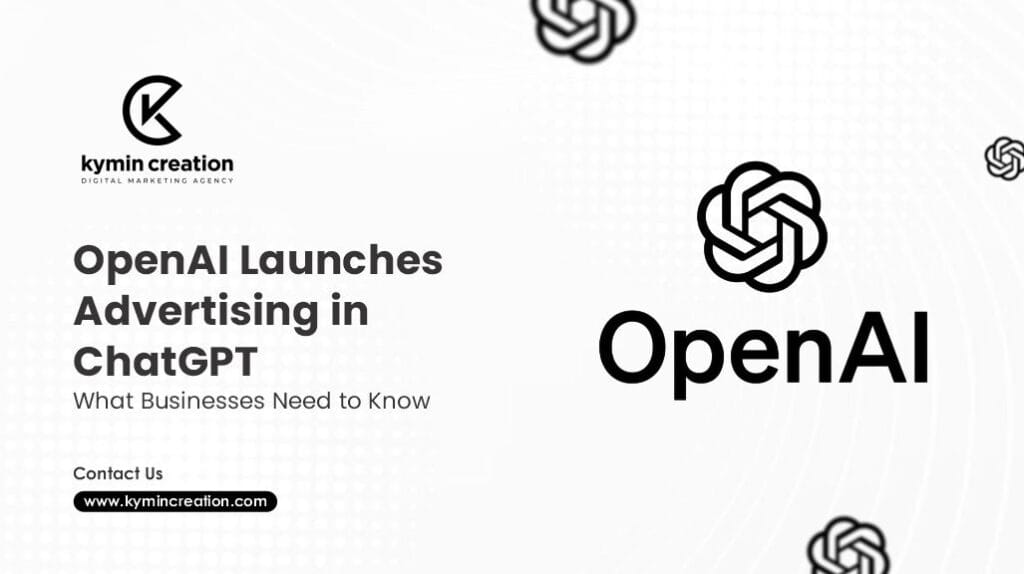 kymin creation
DIGITAL MARKETING AGENCY

OpenAI Launches Advertising in ChatGPT

What Businesses Need to Know

Contact Us

www.kymincreation.com

OpenAI